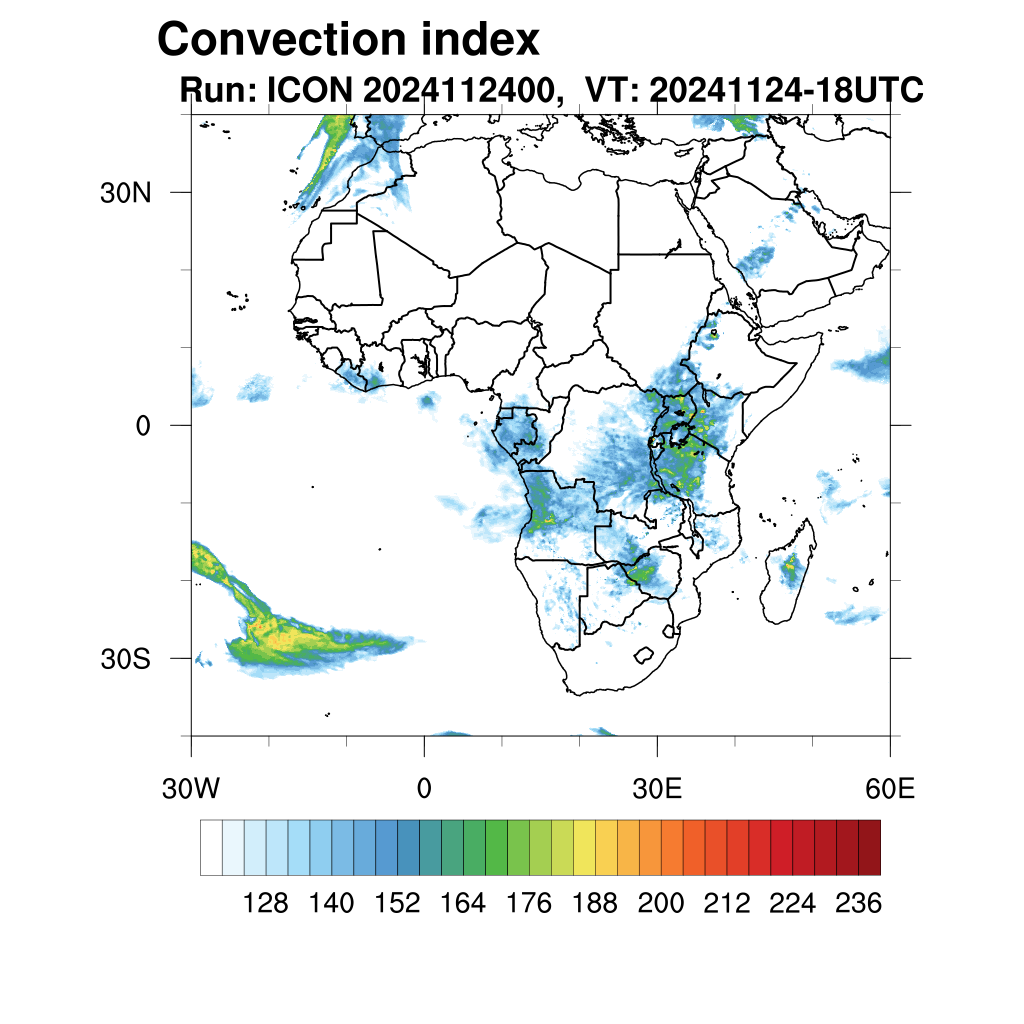 Convection index

Run: ICON 2024112400, VT: 20241124-18UTC

30N

0

30S

30W

0

30E

60E

128 140 152 164 176 188 200 212 224 236